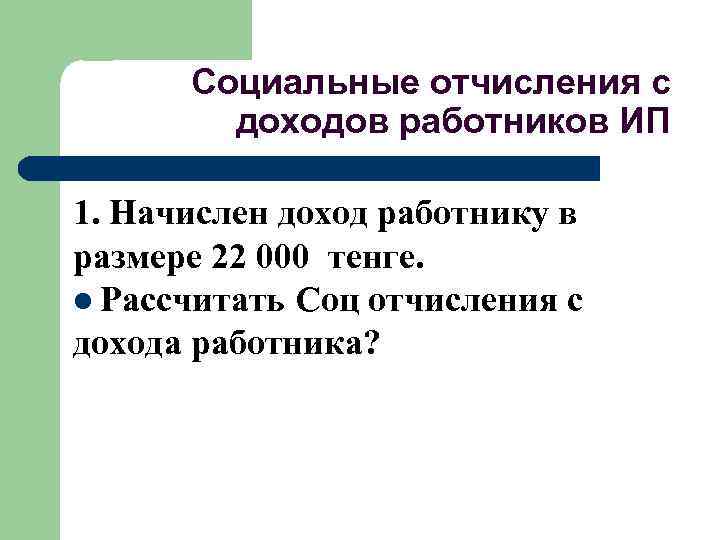 Социальные отчисления с доходов работников ИП

1. Начислен доход работнику в размере 22 000 тенге.

Рассчитать Соц отчисления с дохода работника?